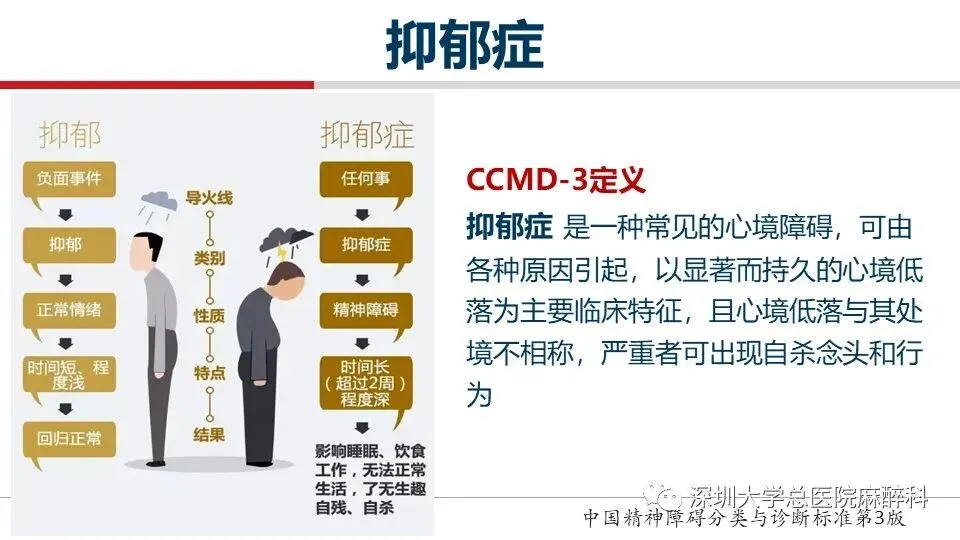 抑郁症

抑郁

负面事件

抑郁

正常情绪

时间短、程度浅

回归正常

导火线

类别

性质

特点

结果

抑郁症

任何事

抑郁症

精神障碍

时间长（超过2周）程度深

影响睡眠、饮食工作，无法正常生活，了无生趣自残、自杀

CCMD-3定义

抑郁症 是一种常见的心境障碍，可由各种原因引起，以显著而持久的心境低落为主要临床特征，且心境低落与其处境不相称，严重者可出现自杀念头和行为

深圳大学总医院麻醉科

中国精神障碍分类与诊断标准第3版